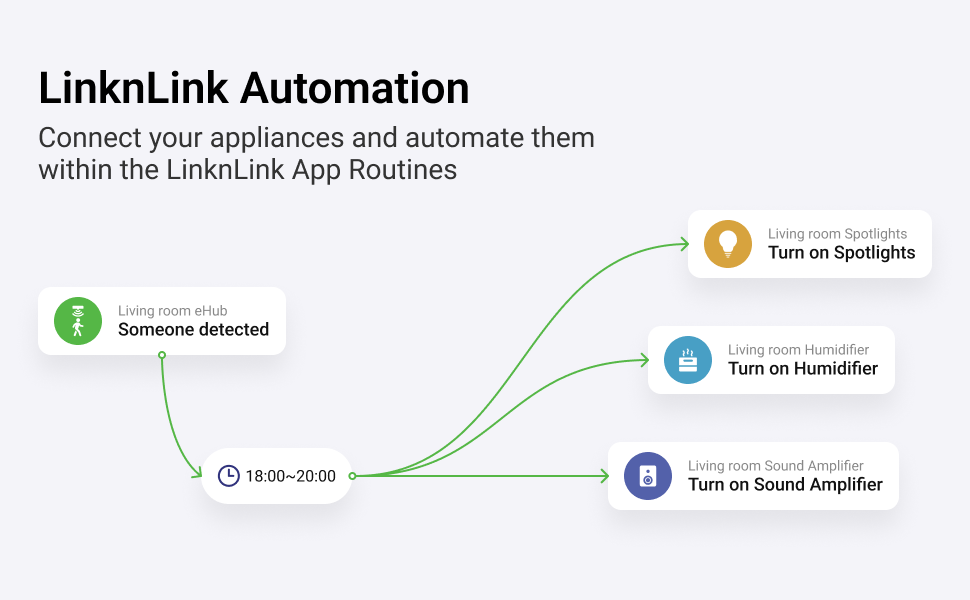 LinknLink Automation

Connect your appliances and automate them within the LinknLink App Routines

Living room eHub
Someone detected

18:00~20:00

Living room Spotlights
Turn on Spotlights

Living room Humidifier
Turn on Humidifier

Living room Sound Amplifier
Turn on Sound Amplifier